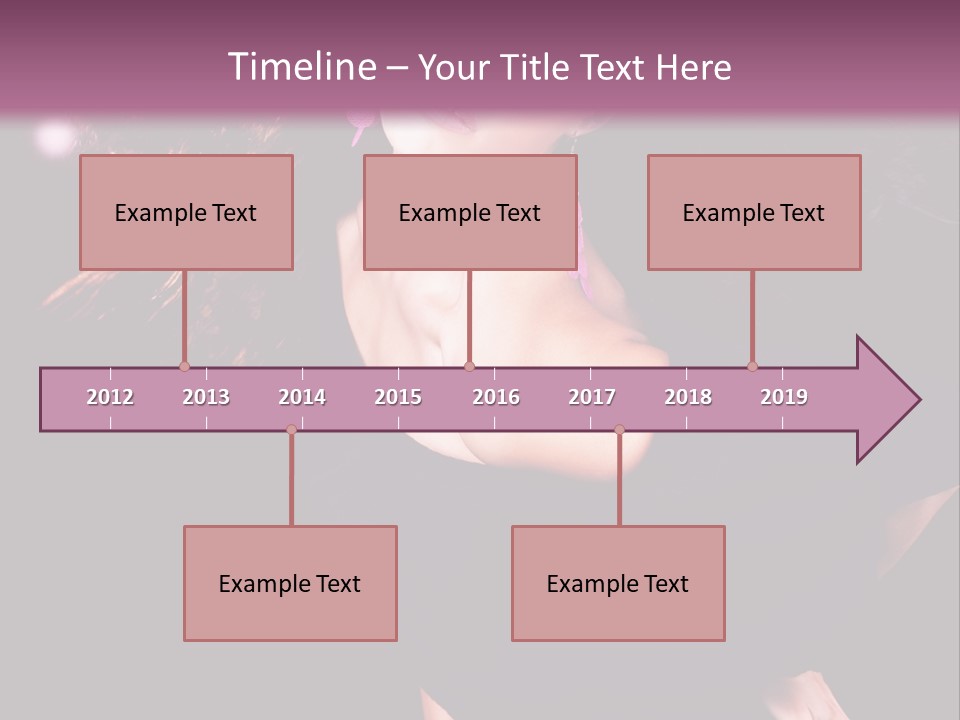 Timeline – Your Title Text Here

Example Text

Example Text

Example Text

2012 2013 2014 2015 2016 2017 2018 2019

Example Text

Example Text